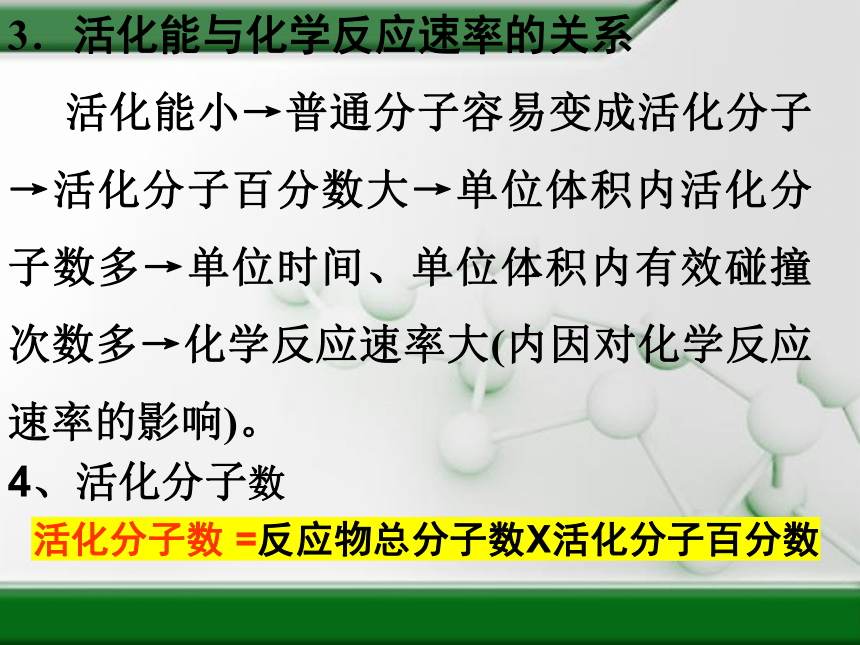 3．活化能与化学反应速率的关系

活化能小→普通分子容易变成活化分子→活化分子百分数大→单位体积内活化分子数多→单位时间、单位体积内有效碰撞次数多→化学反应速率大(内因对化学反应速率的影响)。

4、活化分子数

活化分子数 =反应物总分子数X活化分子百分数